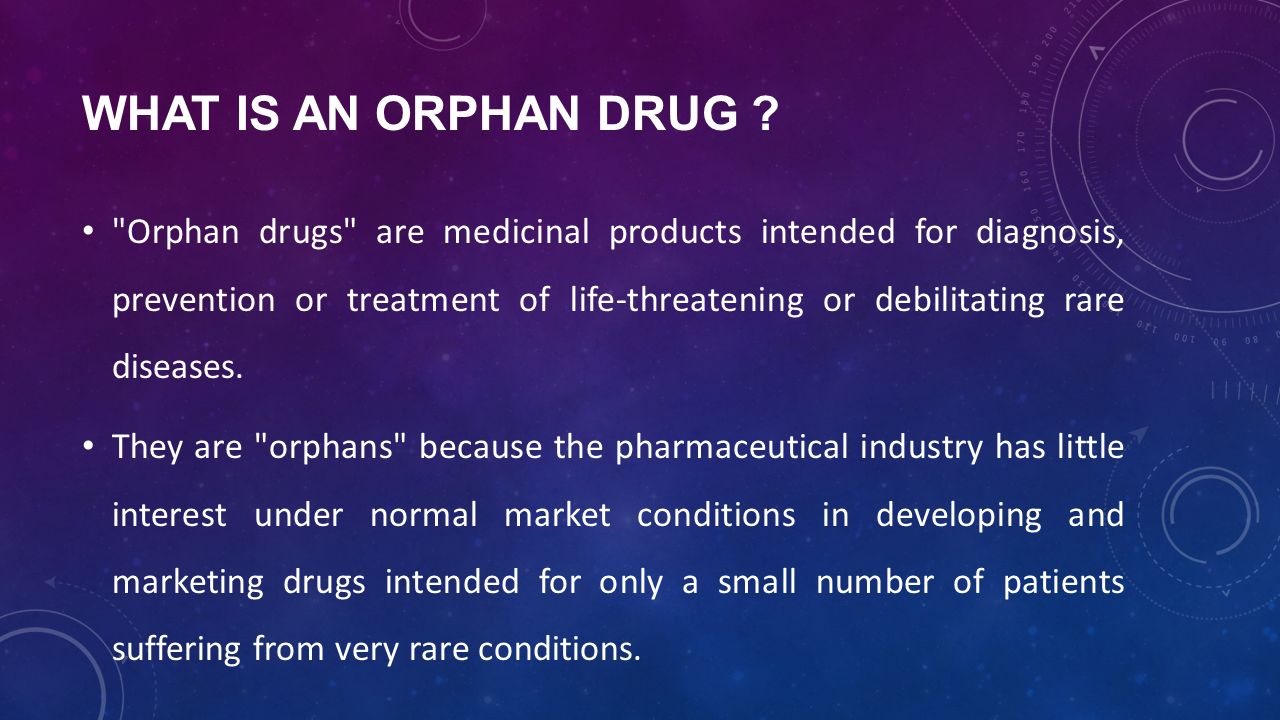 WHAT IS AN ORPHAN DRUG ?

• "Orphan drugs" are medicinal products intended for diagnosis, prevention or treatment of life-threatening or debilitating rare diseases.

• They are "orphans" because the pharmaceutical industry has little interest under normal market conditions in developing and marketing drugs intended for only a small number of patients suffering from very rare conditions.